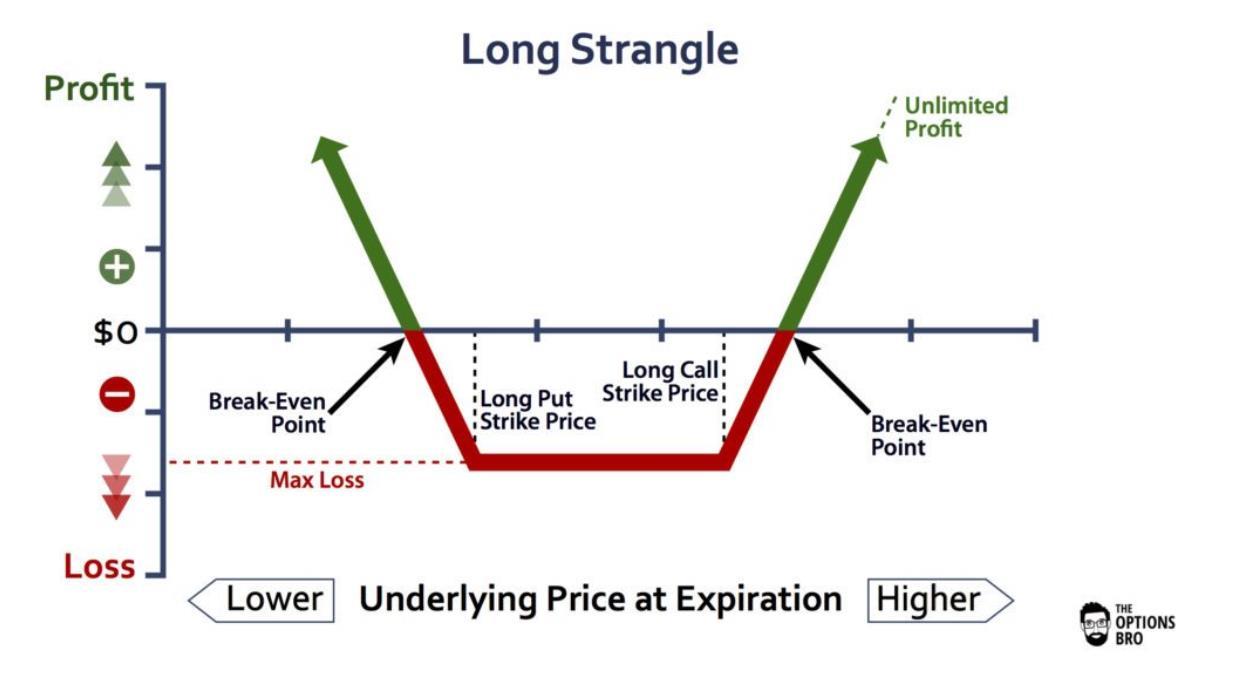 Long Strangle

Profit

Unlimited Profit

$0

Break-Even Point

Long Put Strike Price

Long Call Strike Price

Break-Even Point

Max Loss

Loss

Lower

Underlying Price at Expiration

Higher

THE OPTIONS BRO